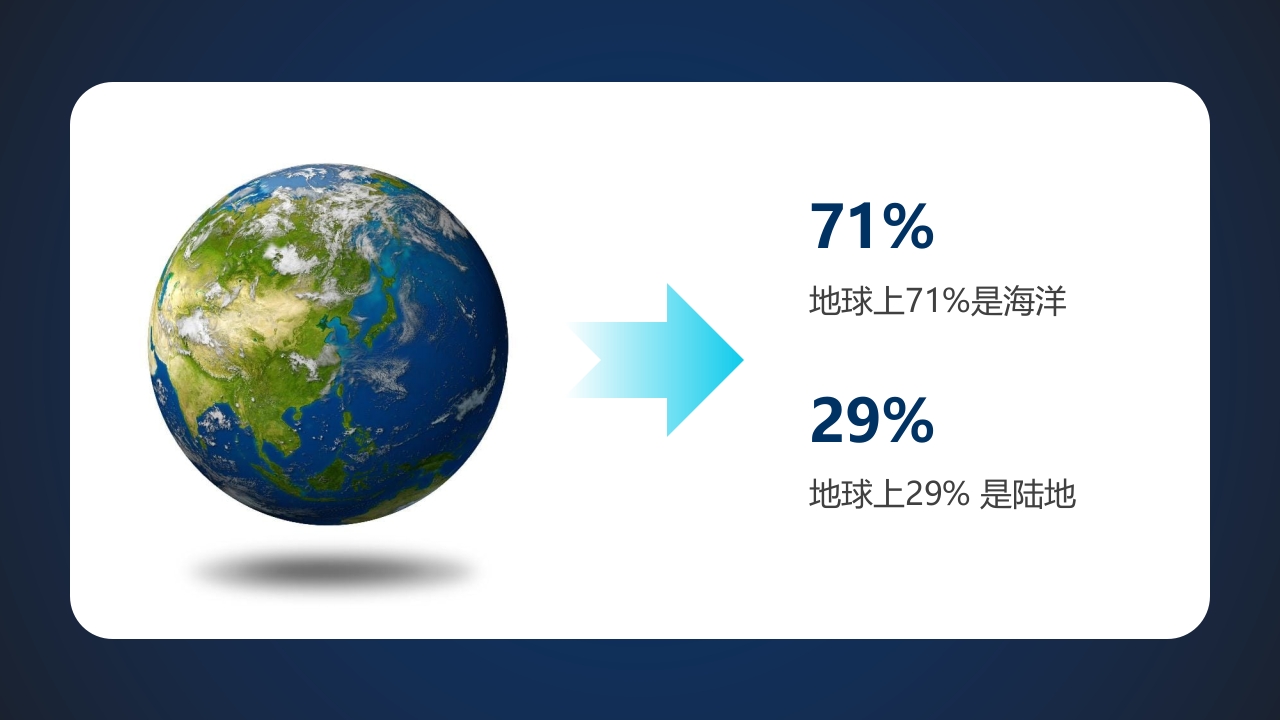 71%

地球上71%是海洋

29%

地球上29% 是陆地